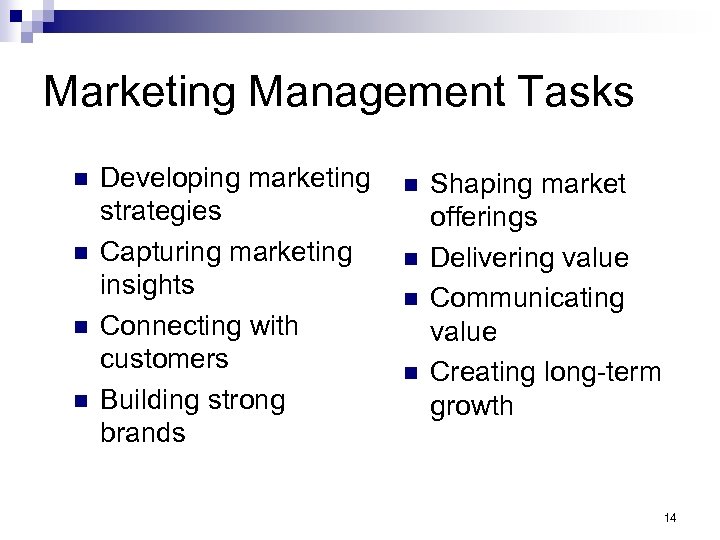 Marketing Management Tasks

- Developing marketing strategies
- Capturing marketing insights
- Connecting with customers
- Building strong brands

- Shaping market offerings
- Delivering value
- Communicating value
- Creating long-term growth

14